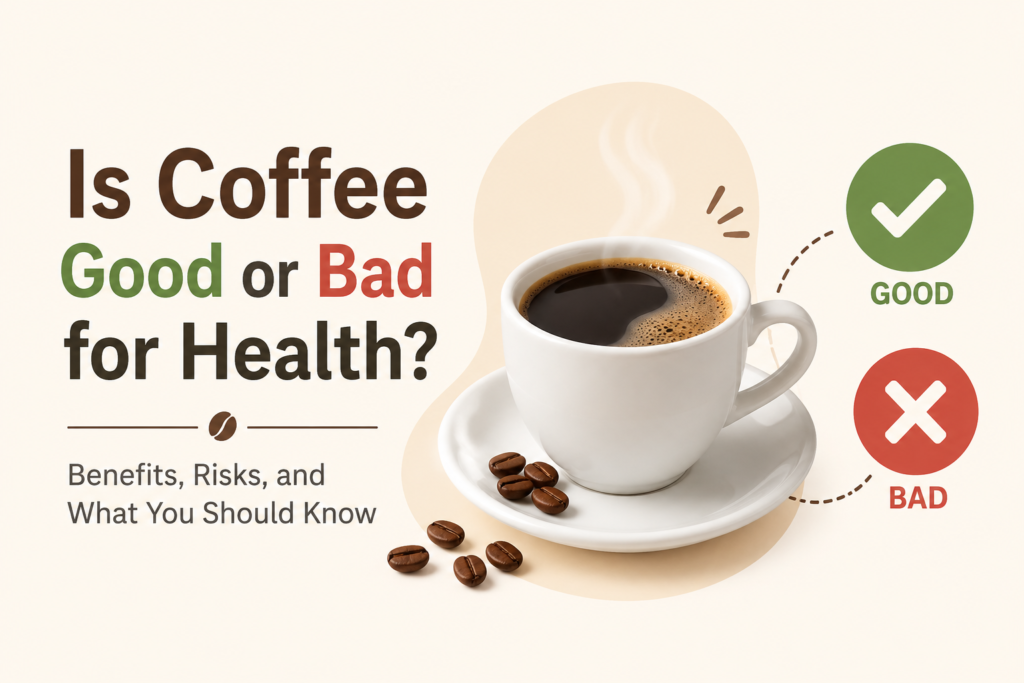 Is Coffee Good or Bad for Health?

Benefits, Risks, and What You Should Know

GOOD

BAD